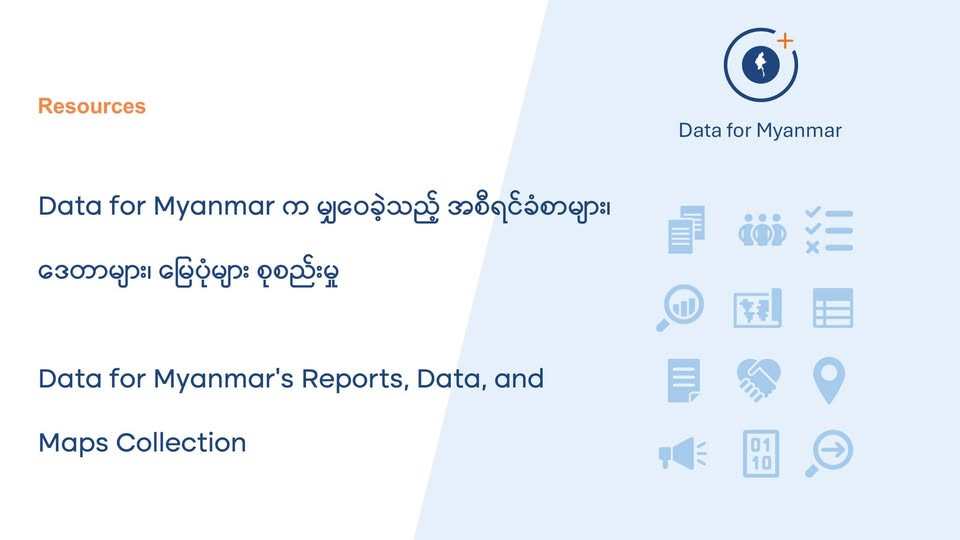 Resources

Data for Myanmar က မျှဝေခဲ့သည့် အစီရင်ခံစာများ၊ ဒေတာများ၊ မြေပုံများ စုစည်းမှု

Data for Myanmar's Reports, Data, and Maps Collection

Data for Myanmar

01
10